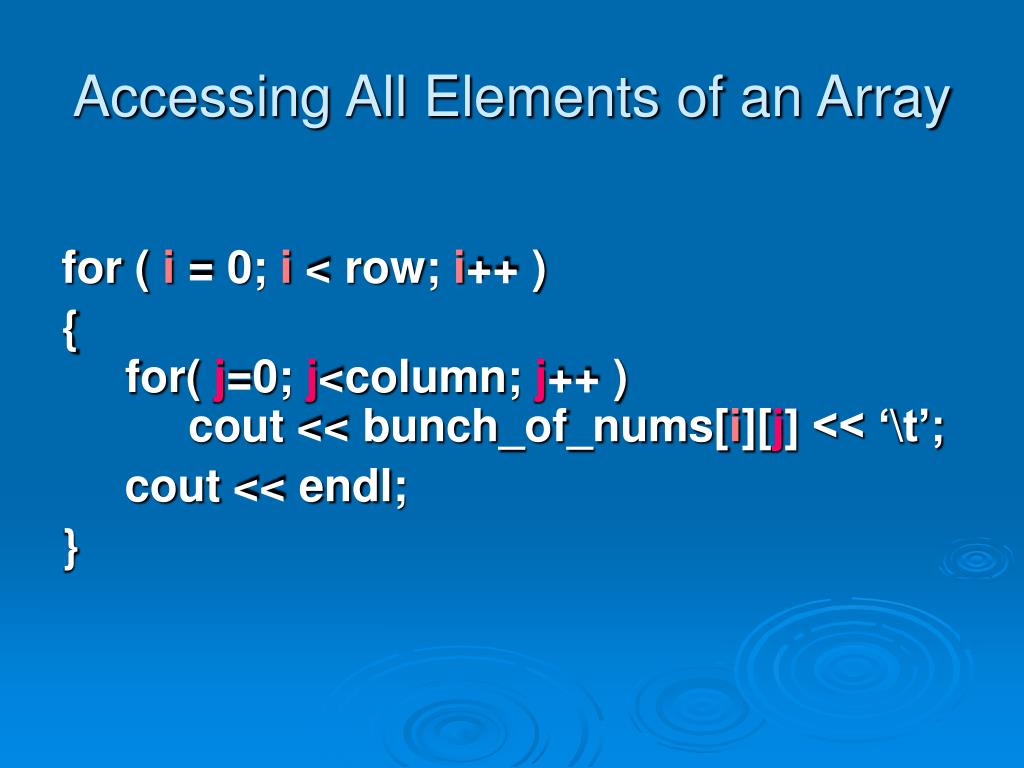 Accessing All Elements of an Array

for ( i = 0; i < row; i++ )
{
for( j=0; j<column; j++ )
cout << bunch_of_nums[i][j] << ‘\t’;
cout << endl;
}